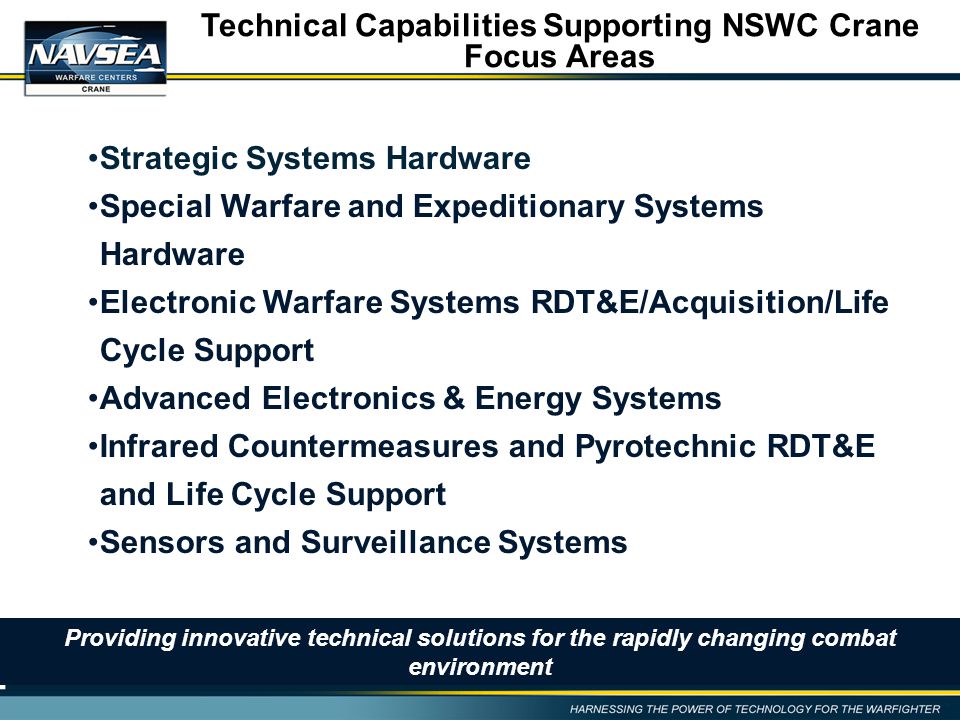 NAVSEA
WARFARE CENTERS
CRANE

Technical Capabilities Supporting NSWC Crane Focus Areas

•Strategic Systems Hardware
•Special Warfare and Expeditionary Systems Hardware
•Electronic Warfare Systems RDT&E/Acquisition/Life Cycle Support
•Advanced Electronics & Energy Systems
•Infrared Countermeasures and Pyrotechnic RDT&E and Life Cycle Support
•Sensors and Surveillance Systems

Providing innovative technical solutions for the rapidly changing combat environment

HARNESSING THE POWER OF TECHNOLOGY FOR THE WARFIGHTER